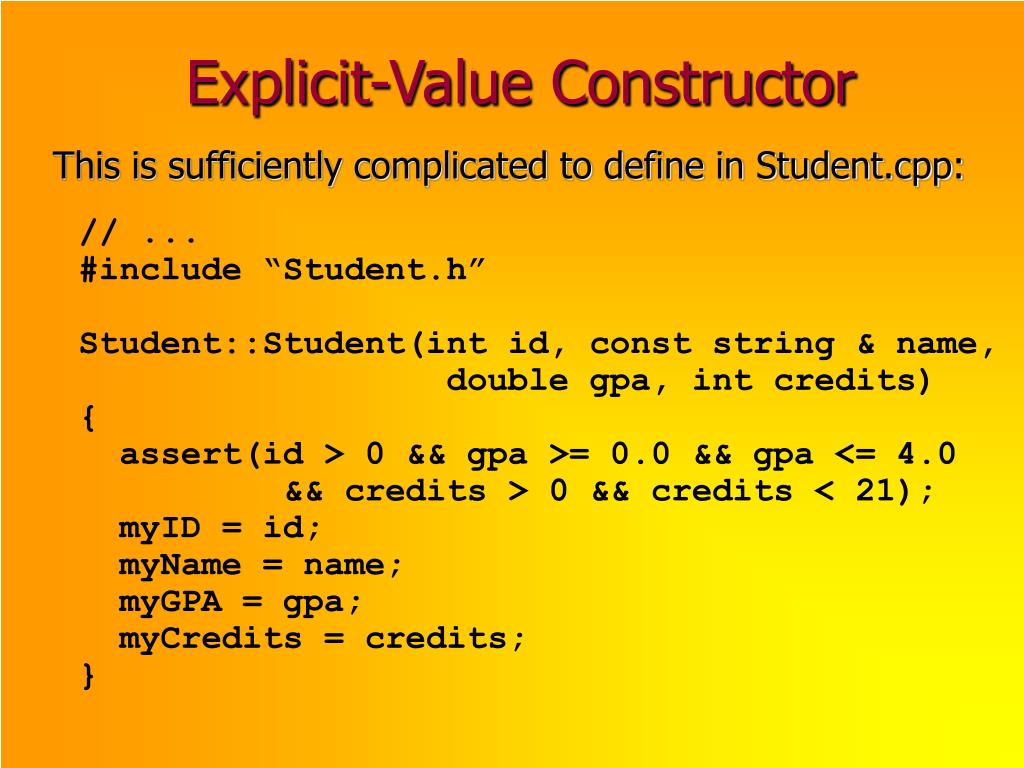 Explicit-Value Constructor

This is sufficiently complicated to define in Student.cpp:

// ...
#include “Student.h”

Student::Student(int id, const string & name,
                 double gpa, int credits)
{
  assert(id > 0 && gpa >= 0.0 && gpa <= 4.0
         && credits > 0 && credits < 21);
  myID = id;
  myName = name;
  myGPA = gpa;
  myCredits = credits;
}